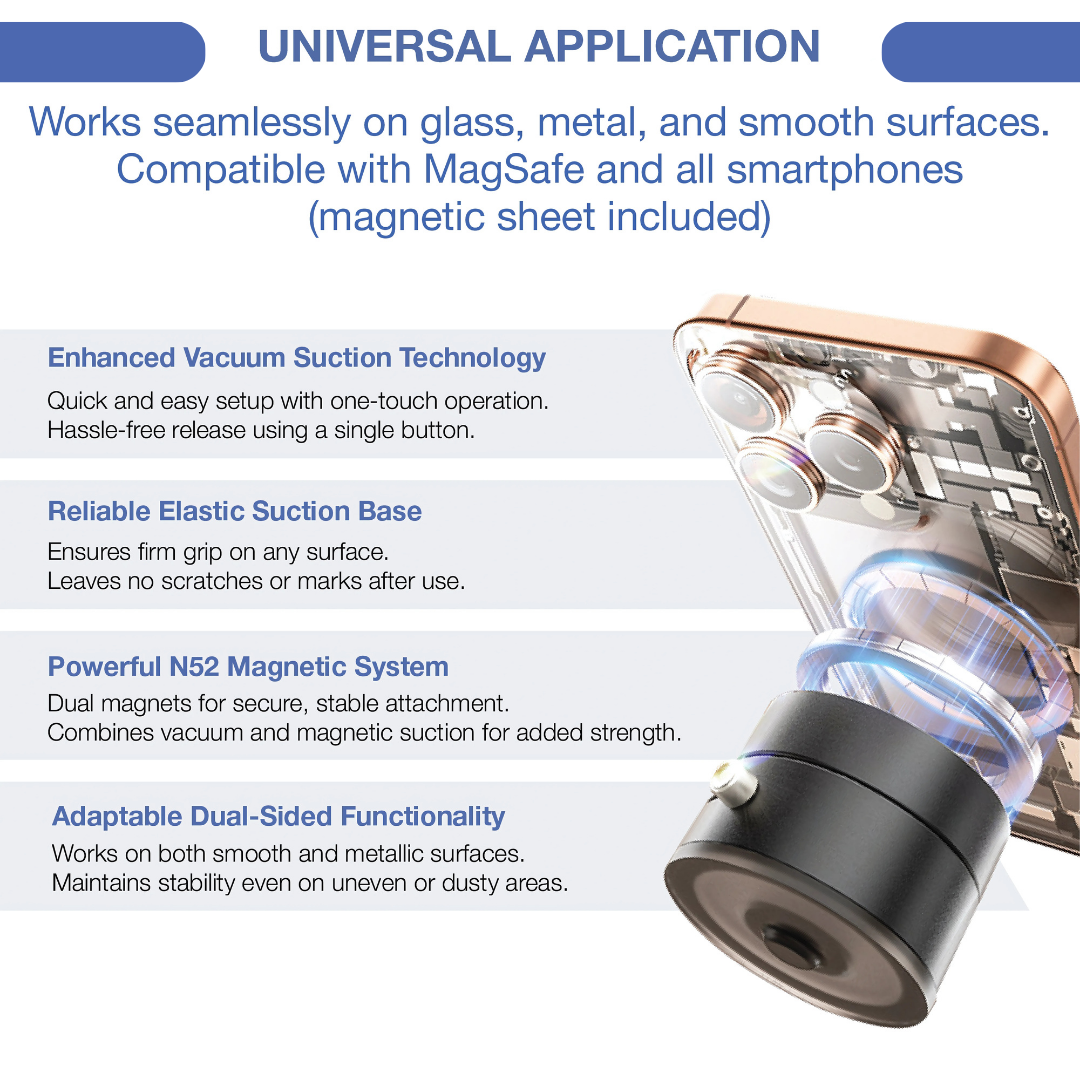 UNIVERSAL APPLICATION

Works seamlessly on glass, metal, and smooth surfaces. Compatible with MagSafe and all smartphones (magnetic sheet included)

Enhanced Vacuum Suction Technology

Quick and easy setup with one-touch operation. Hassle-free release using a single button.

Reliable Elastic Suction Base

Ensures firm grip on any surface. Leaves no scratches or marks after use.

Powerful N52 Magnetic System

Dual magnets for secure, stable attachment. Combines vacuum and magnetic suction for added strength.

Adaptable Dual-Sided Functionality

Works on both smooth and metallic surfaces. Maintains stability even on uneven or dusty areas.